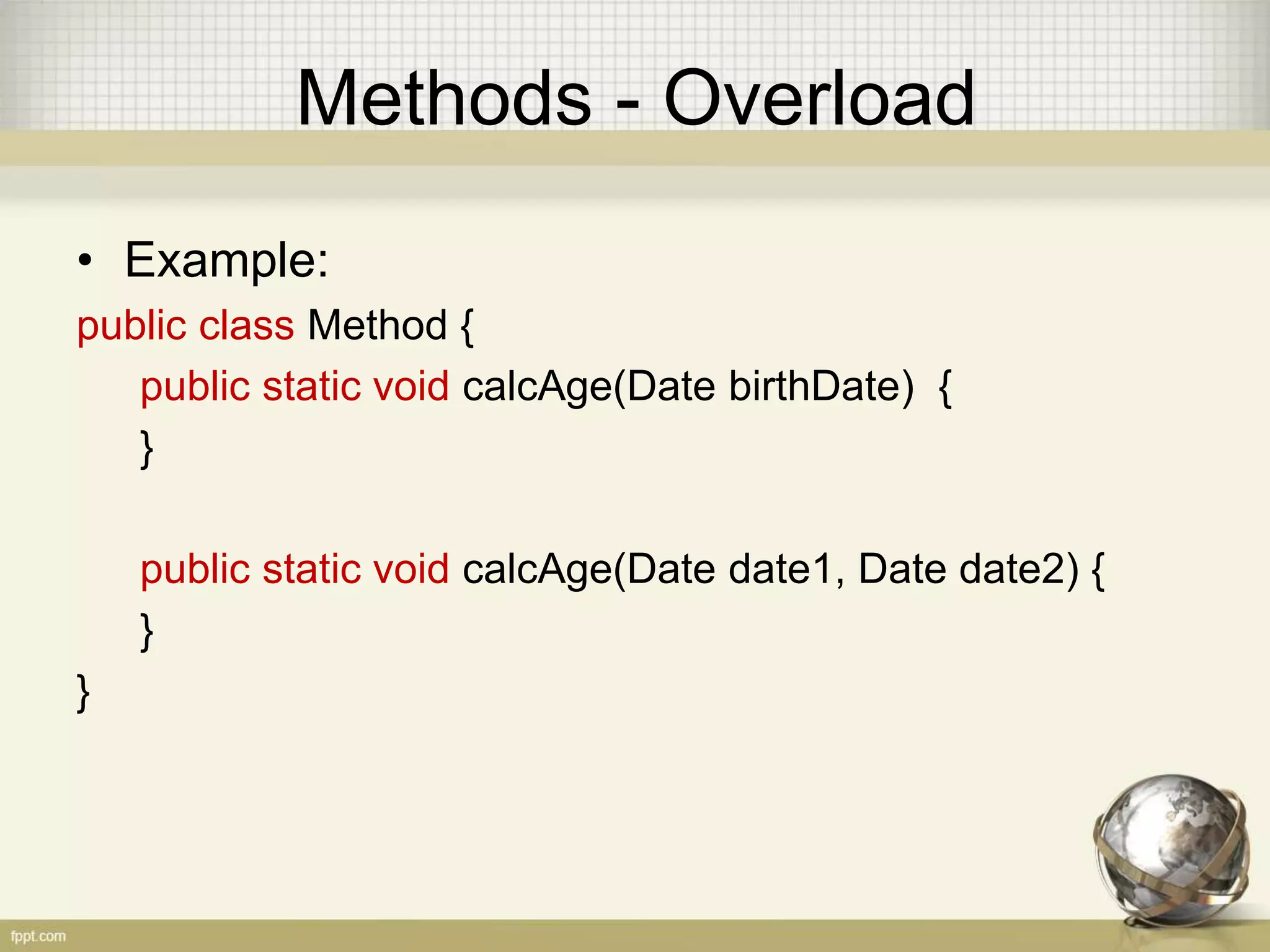 Methods - Overload

• Example:

public class Method {
public static void calcAge(Date birthDate) {
}

public static void calcAge(Date date1, Date date2) {
}
}

fppt.com